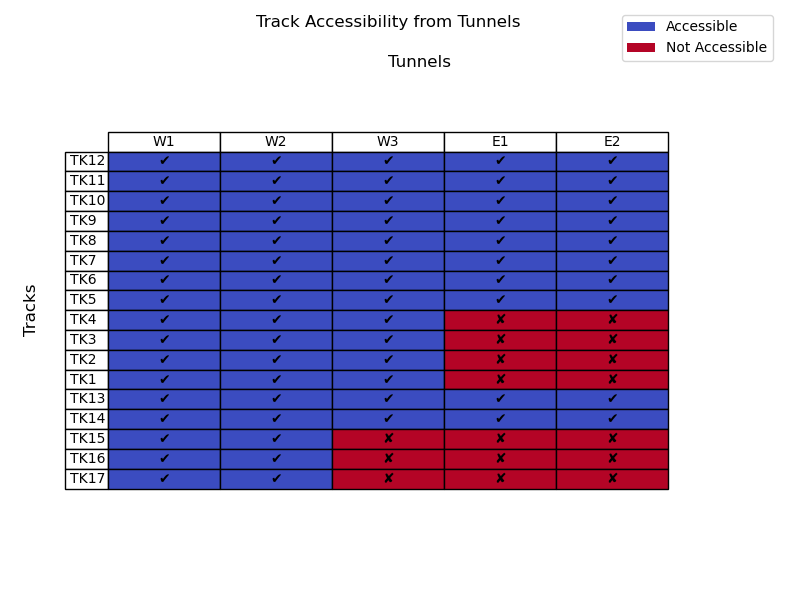 Track Accessibility from Tunnels

Accessible
Not Accessible

Tunnels

Tracks

| | W1 | W2 | W3 | E1 | E2 |
|---|---|---|---|---|---|
| TK12 | ✔ | ✔ | ✔ | ✔ | ✔ |
| TK11 | ✔ | ✔ | ✔ | ✔ | ✔ |
| TK10 | ✔ | ✔ | ✔ | ✔ | ✔ |
| TK9 | ✔ | ✔ | ✔ | ✔ | ✔ |
| TK8 | ✔ | ✔ | ✔ | ✔ | ✔ |
| TK7 | ✔ | ✔ | ✔ | ✔ | ✔ |
| TK6 | ✔ | ✔ | ✔ | ✔ | ✔ |
| TK5 | ✔ | ✔ | ✔ | ✔ | ✔ |
| TK4 | ✔ | ✔ | ✔ | ✘ | ✘ |
| TK3 | ✔ | ✔ | ✔ | ✘ | ✘ |
| TK2 | ✔ | ✔ | ✔ | ✘ | ✘ |
| TK1 | ✔ | ✔ | ✔ | ✘ | ✘ |
| TK13 | ✔ | ✔ | ✔ | ✔ | ✔ |
| TK14 | ✔ | ✔ | ✔ | ✔ | ✔ |
| TK15 | ✔ | ✔ | ✘ | ✘ | ✘ |
| TK16 | ✔ | ✔ | ✘ | ✘ | ✘ |
| TK17 | ✔ | ✔ | ✘ | ✘ | ✘ |